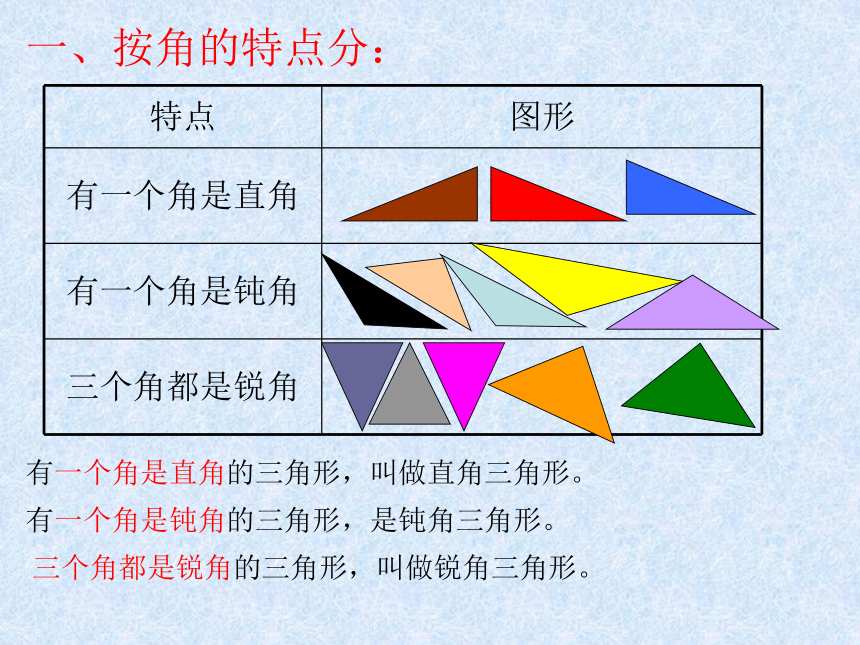 一、按角的特点分：

| 特点 | 图形 |
|---|---|
| 有一个角是直角 | |
| 有一个角是钝角 | |
| 三个角都是锐角 | |

有一个角是直角的三角形，叫做直角三角形。

有一个角是钝角的三角形，是钝角三角形。

三个角都是锐角的三角形，叫做锐角三角形。